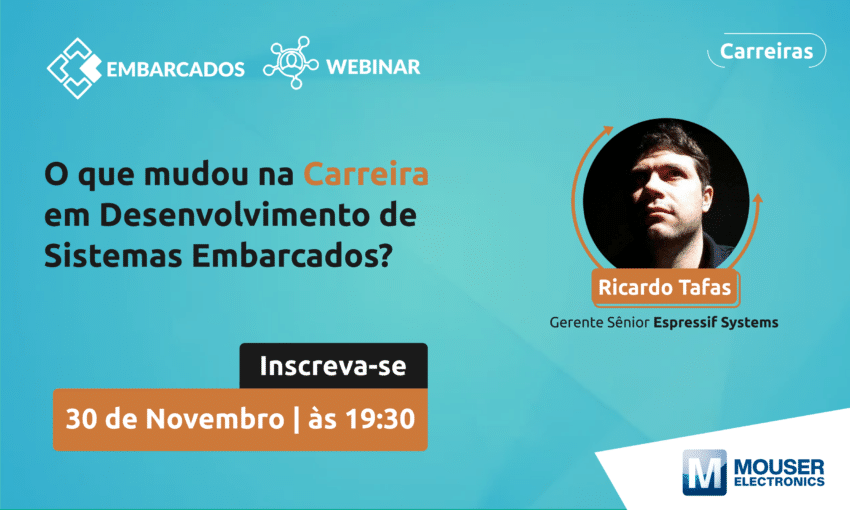 EMBARCADOS WEBINAR

Carreiras

O que mudou na Carreira em Desenvolvimento de Sistemas Embarcados?

Ricardo Tafas

Gerente Sênior Espressif Systems

Inscreva-se

30 de Novembro | às 19:30

M MOUSER ELECTRONICS